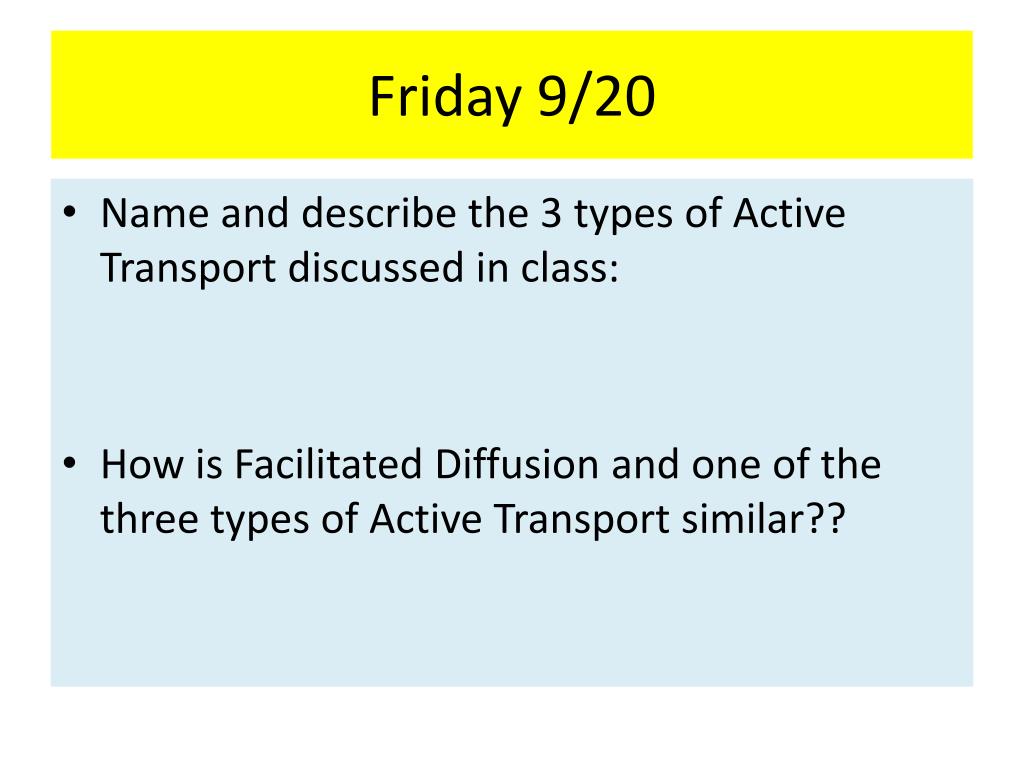 Friday 9/20

• Name and describe the 3 types of Active Transport discussed in class:

• How is Facilitated Diffusion and one of the three types of Active Transport similar??